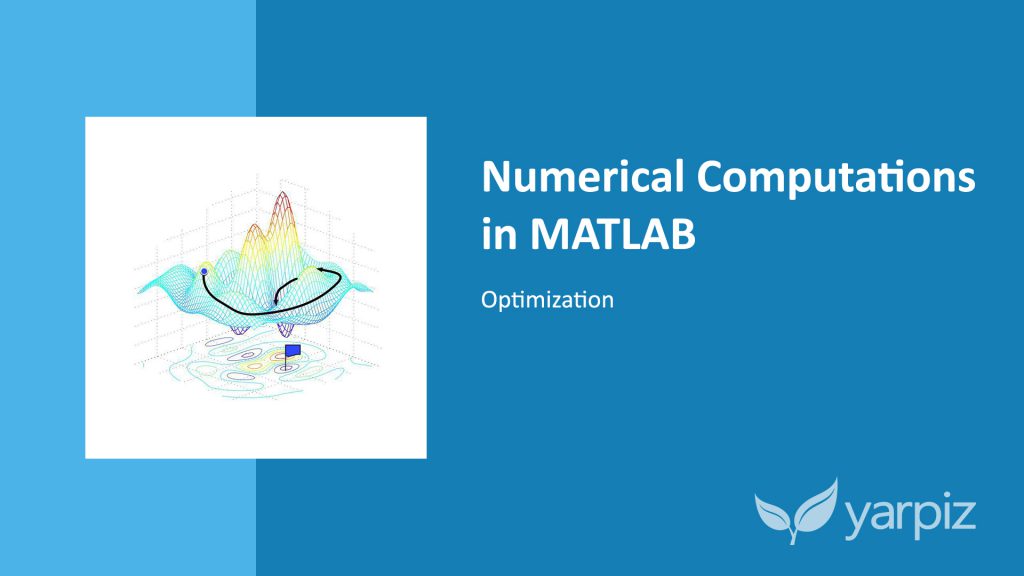 Numerical Computations in MATLAB

Optimization

yarpiz